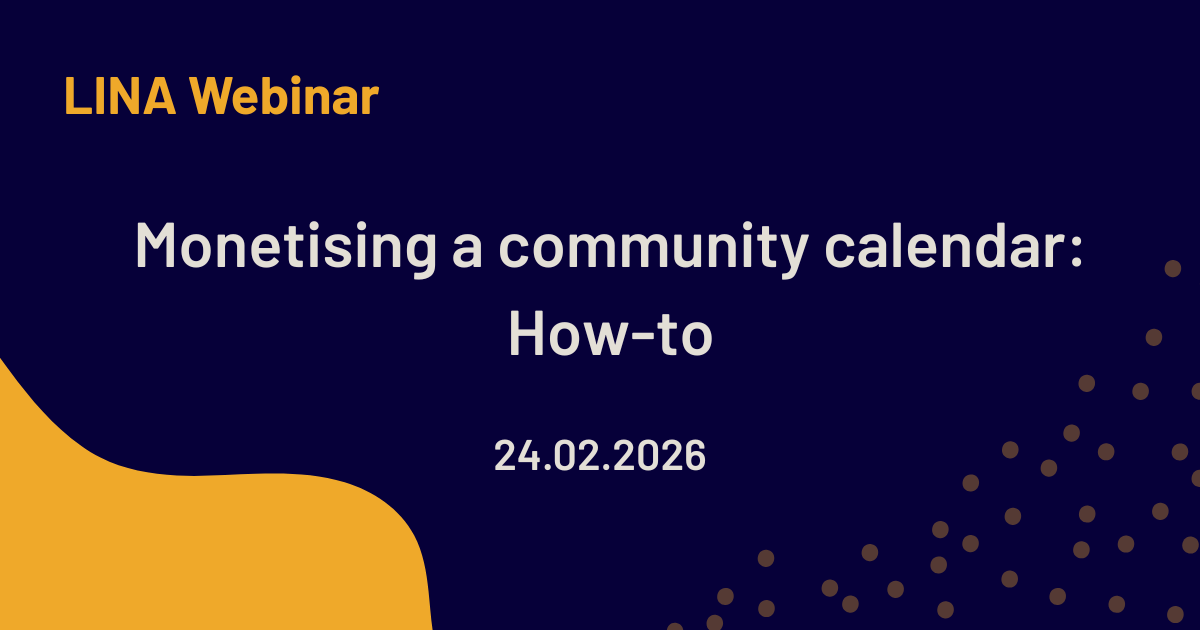 LINA Webinar

Monetising a community calendar: How-to

24.02.2026